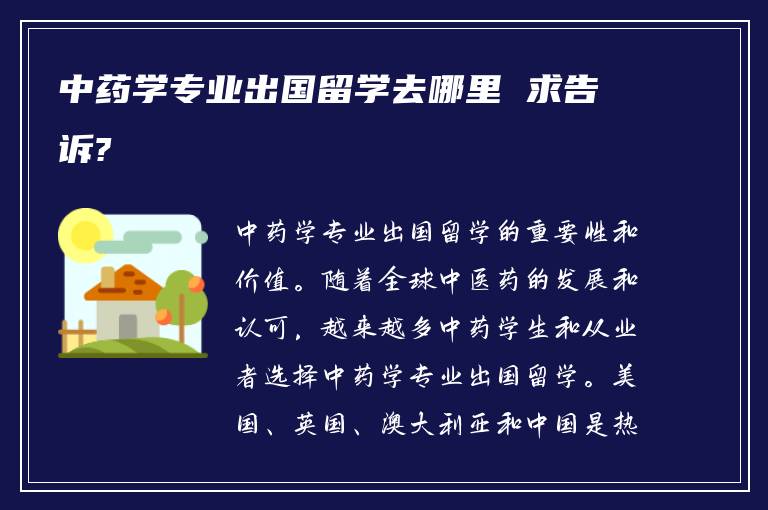 中药学专业出国留学去哪里 求告诉?

中药学专业出国留学的重要性和价值。随着全球中医药的发展和认可，越来越多中药学生和从业者选择中药学专业出国留学。美国、英国、澳大利亚和中国是热